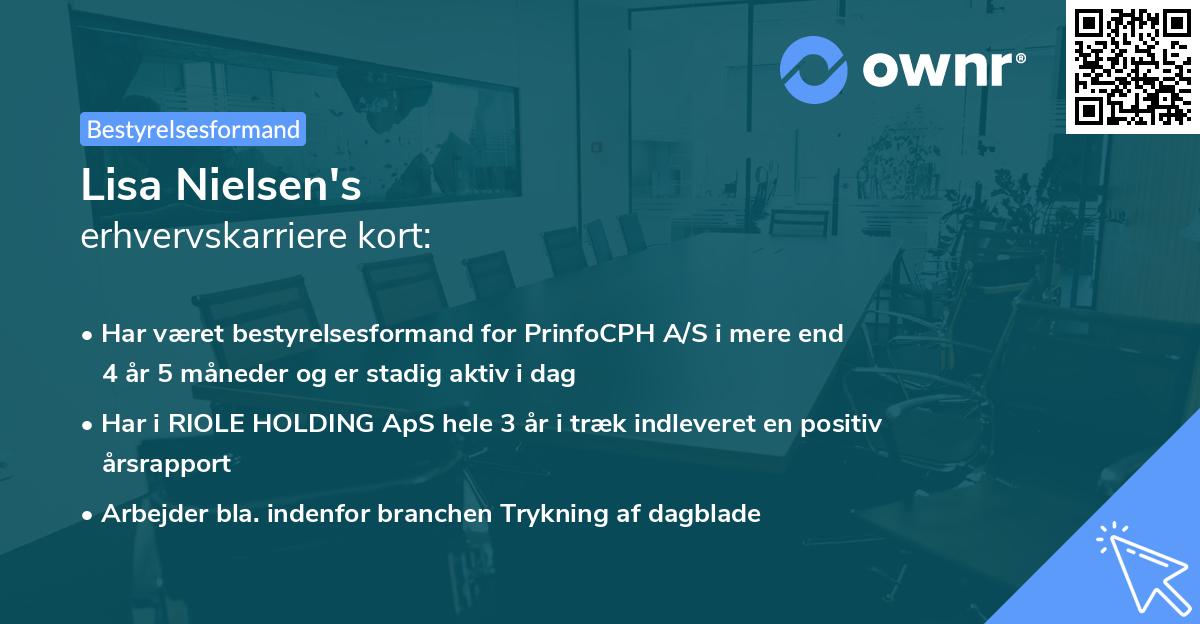 ownr®

Bestyrelsesformand

Lisa Nielsen's
erhvervskarriere kort:

• Har været bestyrelsesformand for PrinfoCPH A/S i mere end 4 år 5 måneder og er stadig aktiv i dag

• Har i RIOLE HOLDING ApS hele 3 år i træk indleveret en positiv årsrapport

• Arbejder bla. indenfor branchen Trykning af dagblade